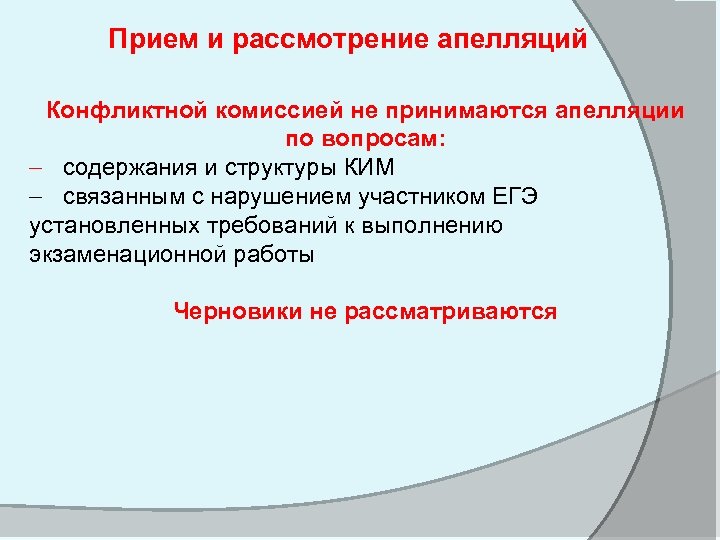 Прием и рассмотрение апелляций

Конфликтной комиссией не принимаются апелляции по вопросам:

– содержания и структуры КИМ
– связанным с нарушением участником ЕГЭ установленных требований к выполнению экзаменационной работы

Черновики не рассматриваются